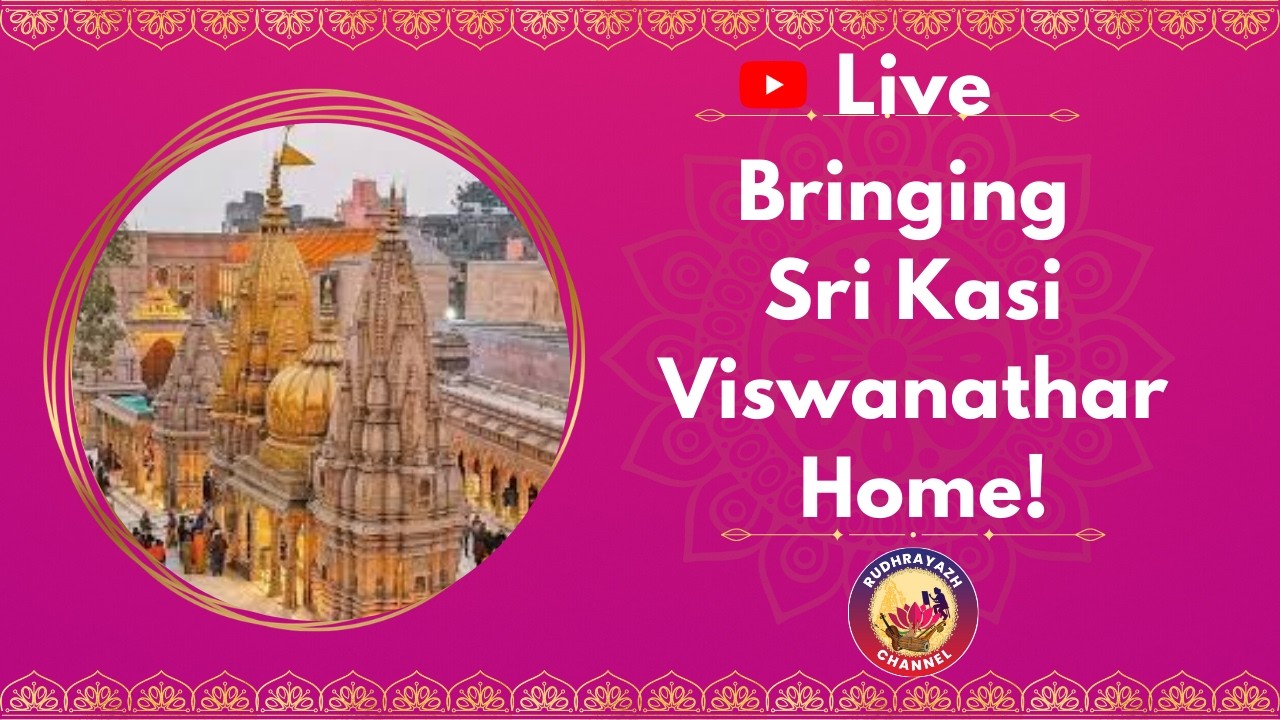 Live

Bringing Sri Kasi Viswanathar Home!

RUDHRAYAZH CHANNEL